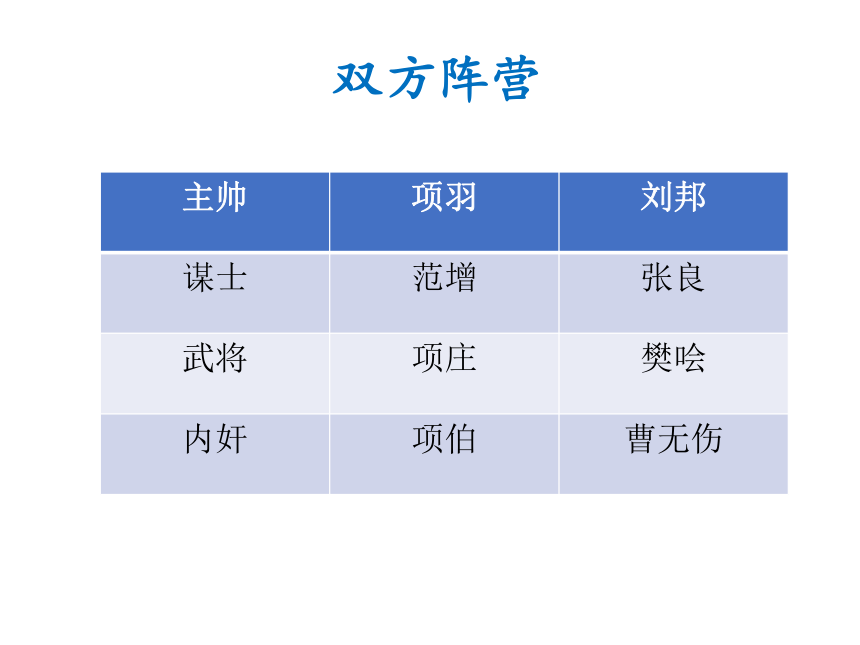 双方阵营

| 主帅 | 项羽 | 刘邦 |
|---|---|---|
| 谋士 | 范增 | 张良 |
| 武将 | 项庄 | 樊哙 |
| 内奸 | 项伯 | 曹无伤 |